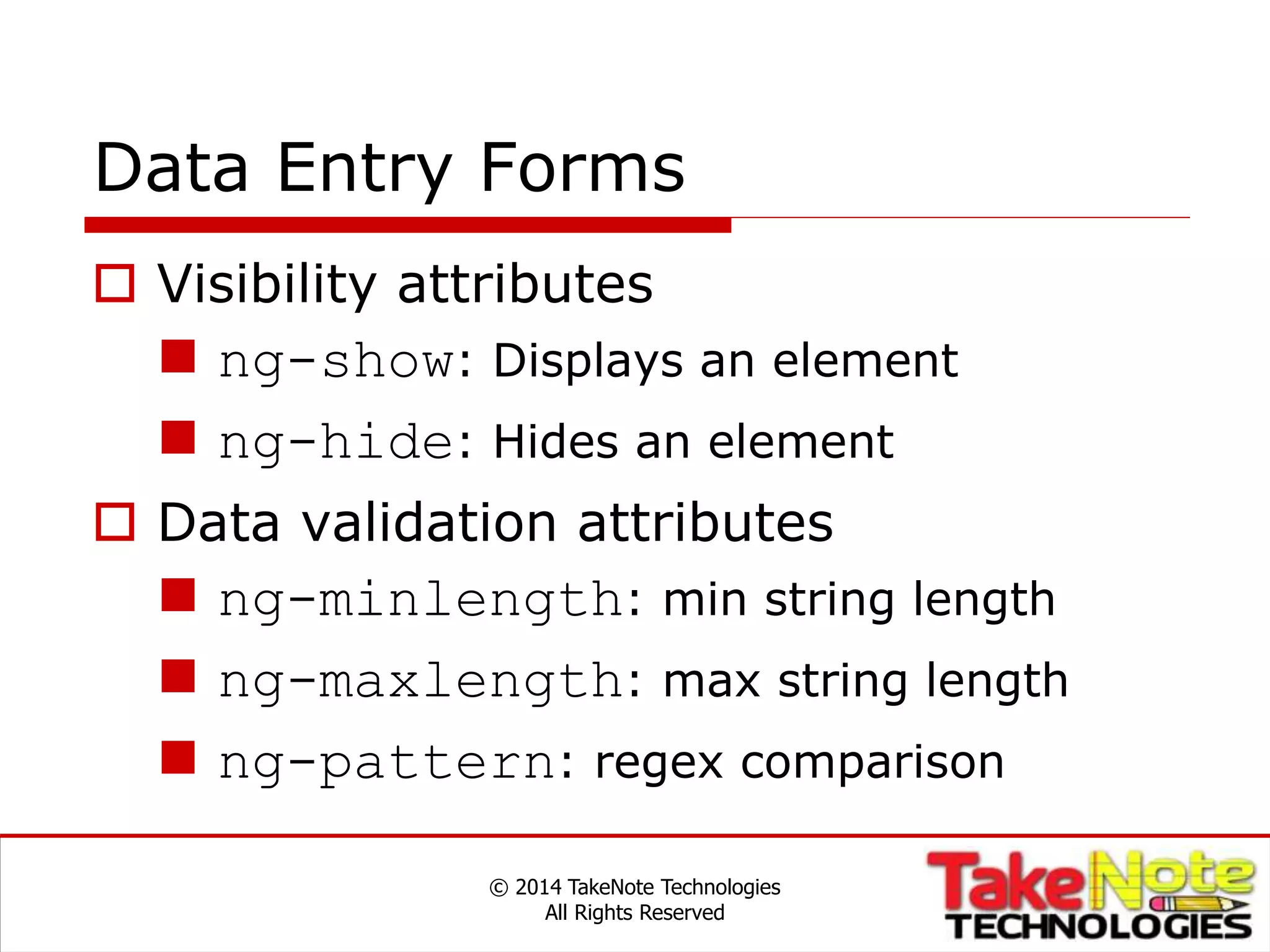 Data Entry Forms

Visibility attributes

ng-show: Displays an element

ng-hide: Hides an element

Data validation attributes

ng-minlength: min string length

ng-maxlength: max string length

ng-pattern: regex comparison

© 2014 TakeNote Technologies
All Rights Reserved

TakeNote
TECHNOLOGIES